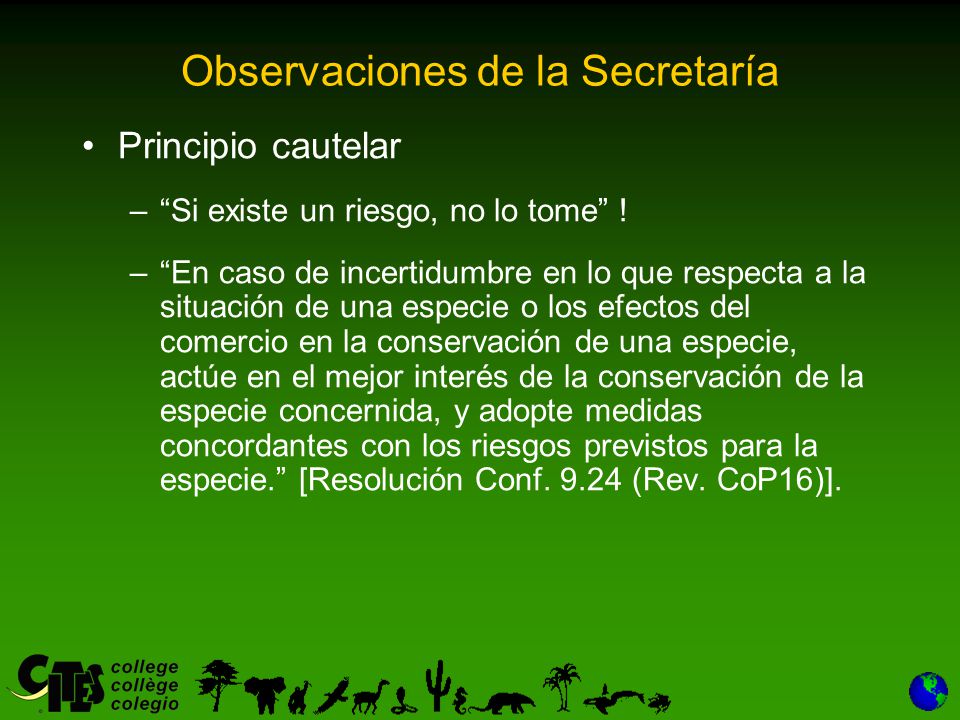 Observaciones de la Secretaría

• Principio cautelar

– “Si existe un riesgo, no lo tome” !

– “En caso de incertidumbre en lo que respecta a la situación de una especie o los efectos del comercio en la conservación de una especie, actúe en el mejor interés de la conservación de la especie concernida, y adopte medidas concordantes con los riesgos previstos para la especie.” [Resolución Conf. 9.24 (Rev. CoP16)].

CITES college collège colegio